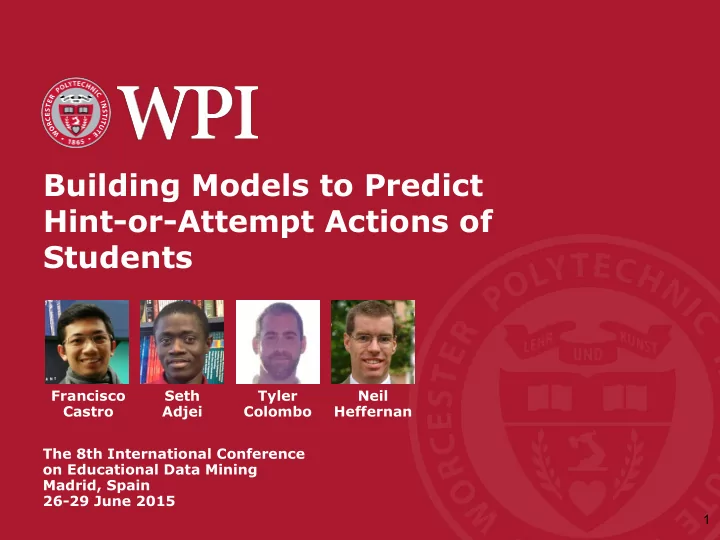 WORCESTER POLYTECHNIC INSTITUTE 1865

WPI

Building Models to Predict Hint-or-Attempt Actions of Students

Francisco Castro

Seth Adjei

Tyler Colombo

Neil Heffernan

The 8th International Conference on Educational Data Mining
Madrid, Spain
26-29 June 2015

WORCESTER POLYTECHNIC

LEHR UND KUNST

1